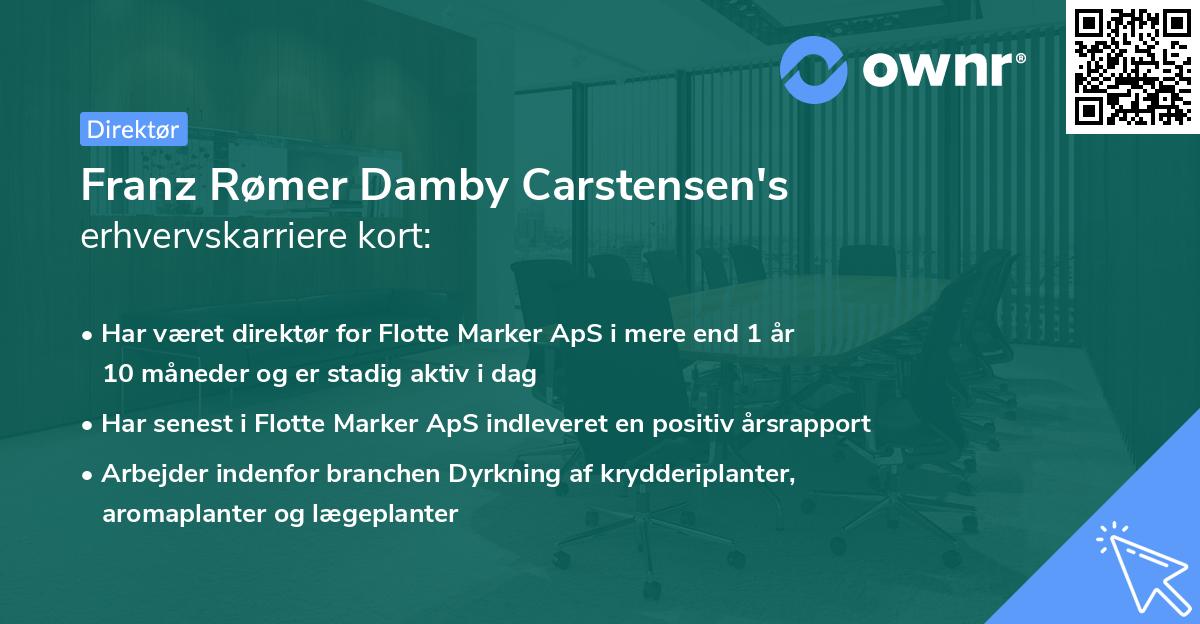 ownr®

Direktør

Franz Rømer Damby Carstensen's erhvervskarriere kort:

• Har været direktør for Flotte Marker ApS i mere end 1 år 10 måneder og er stadig aktiv i dag

• Har senest i Flotte Marker ApS indleveret en positiv årsrapport

• Arbejder indenfor branchen Dyrkning af krydderiplanter, aromaplanter og lægeplanter